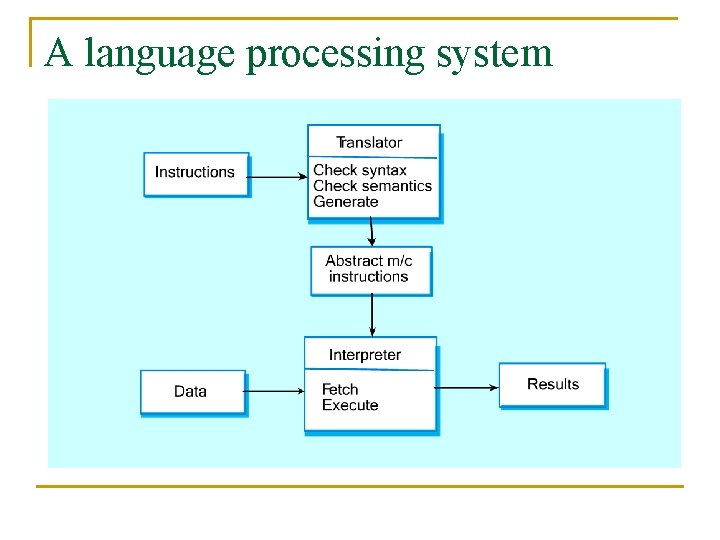 A language processing system

Instructions

Translator
Check syntax
Check semantics
Generate

Abstract m/c instructions

Data

Interpreter
Fetch
Execute

Results